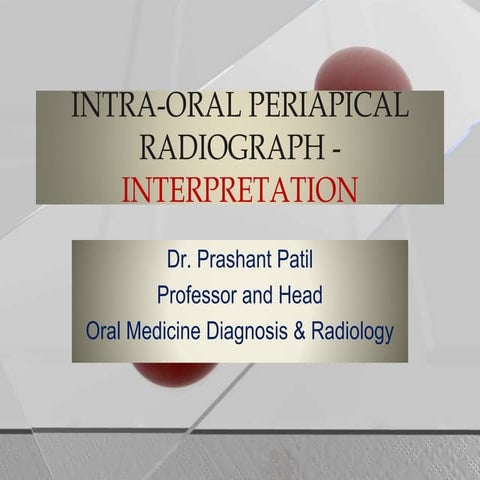 INTRA-ORAL PERIAPICAL RADIOGRAPH - INTERPRETATION

Dr. Prashant Patil
Professor and Head
Oral Medicine Diagnosis & Radiology